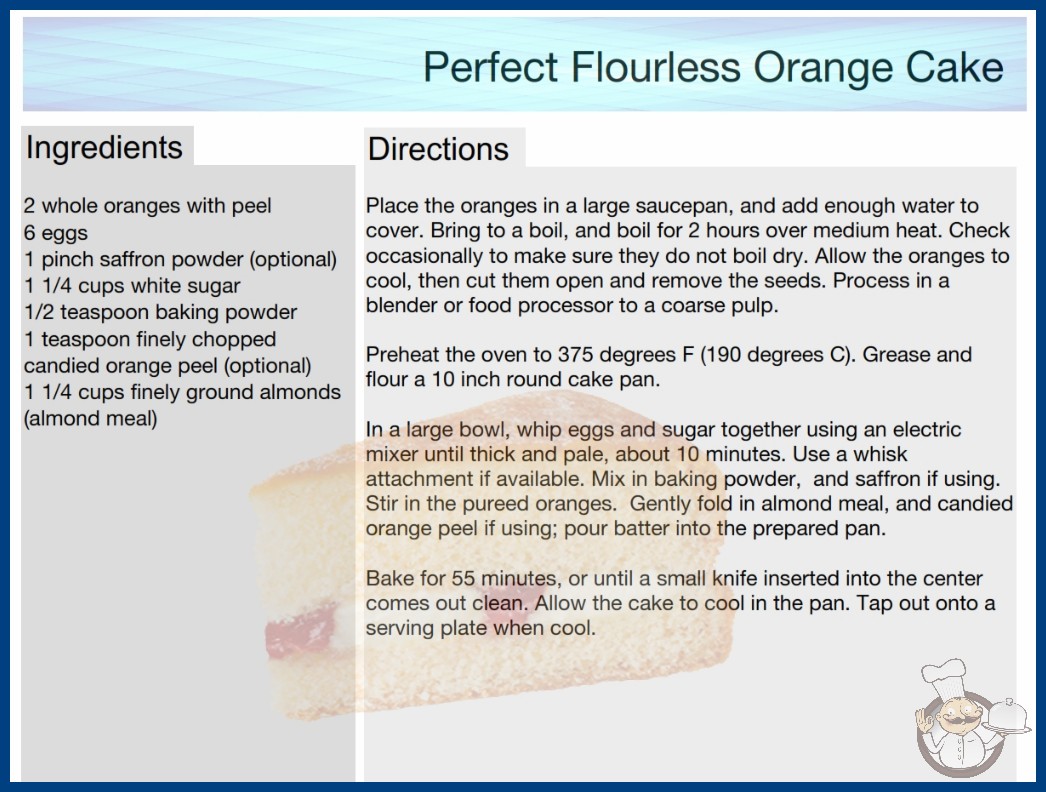 Perfect Flourless Orange Cake

Ingredients

2 whole oranges with peel
6 eggs
1 pinch saffron powder (optional)
1 1/4 cups white sugar
1/2 teaspoon baking powder
1 teaspoon finely chopped candied orange peel (optional)
1 1/4 cups finely ground almonds (almond meal)

Directions

Place the oranges in a large saucepan, and add enough water to cover. Bring to a boil, and boil for 2 hours over medium heat. Check occasionally to make sure they do not boil dry. Allow the oranges to cool, then cut them open and remove the seeds. Process in a blender or food processor to a coarse pulp.

Preheat the oven to 375 degrees F (190 degrees C). Grease and flour a 10 inch round cake pan.

In a large bowl, whip eggs and sugar together using an electric mixer until thick and pale, about 10 minutes. Use a whisk attachment if available. Mix in baking powder, and saffron if using. Stir in the pureed oranges. Gently fold in almond meal, and candied orange peel if using; pour batter into the prepared pan.

Bake for 55 minutes, or until a small knife inserted into the center comes out clean. Allow the cake to cool in the pan. Tap out onto a serving plate when cool.